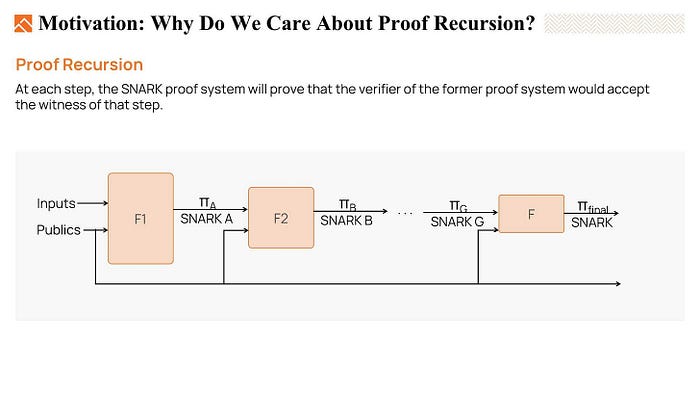 Motivation: Why Do We Care About Proof Recursion?

Proof Recursion

At each step, the SNARK proof system will prove that the verifier of the former proof system would accept the witness of that step.

Inputs
Publics
F1
$\pi_A$
SNARK A
F2
$\pi_B$
SNARK B
...
$\pi_G$
SNARK G
F
$\pi_{final}$
SNARK